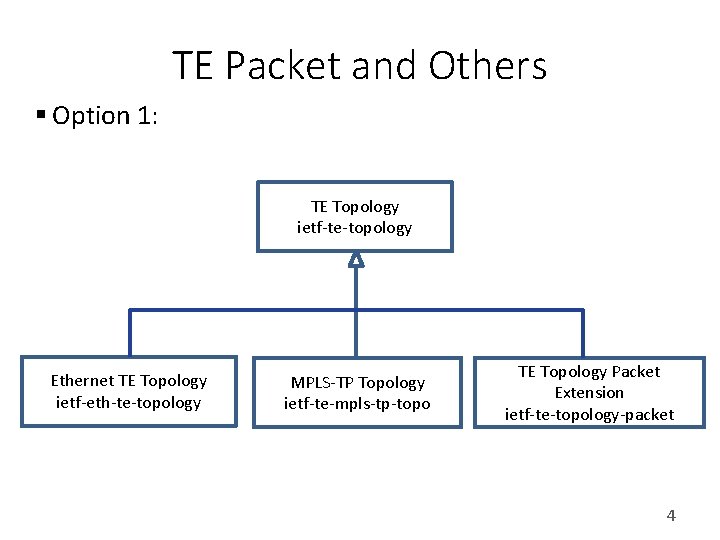 TE Packet and Others

▪ Option 1:

TE Topology
ietf-te-topology

Ethernet TE Topology
ietf-eth-te-topology

MPLS-TP Topology
ietf-te-mpls-tp-topo

TE Topology Packet
Extension
ietf-te-topology-packet

4